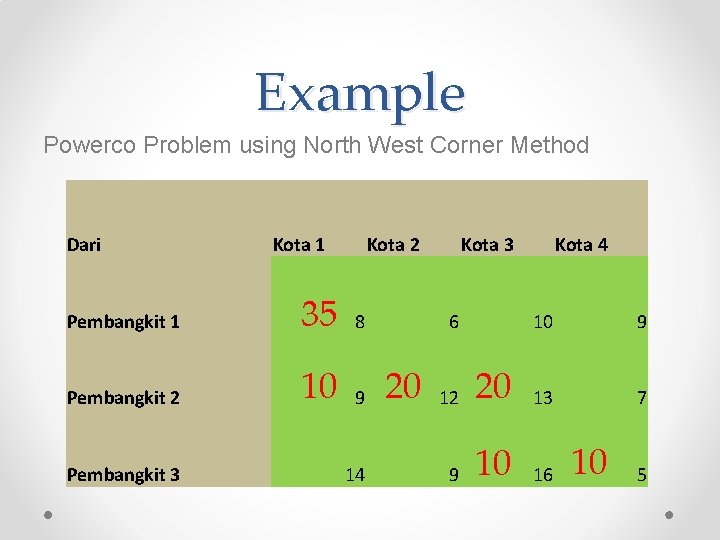 Example

Powerco Problem using North West Corner Method

| Dari | Kota 1 | Kota 2 | Kota 3 | Kota 4 |
|---|---|---|---|---|
| Pembangkit 1 | 35 8 | 6 | 10 | 9 |
| Pembangkit 2 | 10 9 | 20 12 | 20 13 | 7 |
| Pembangkit 3 | 14 | 9 | 10 16 | 10 5 |